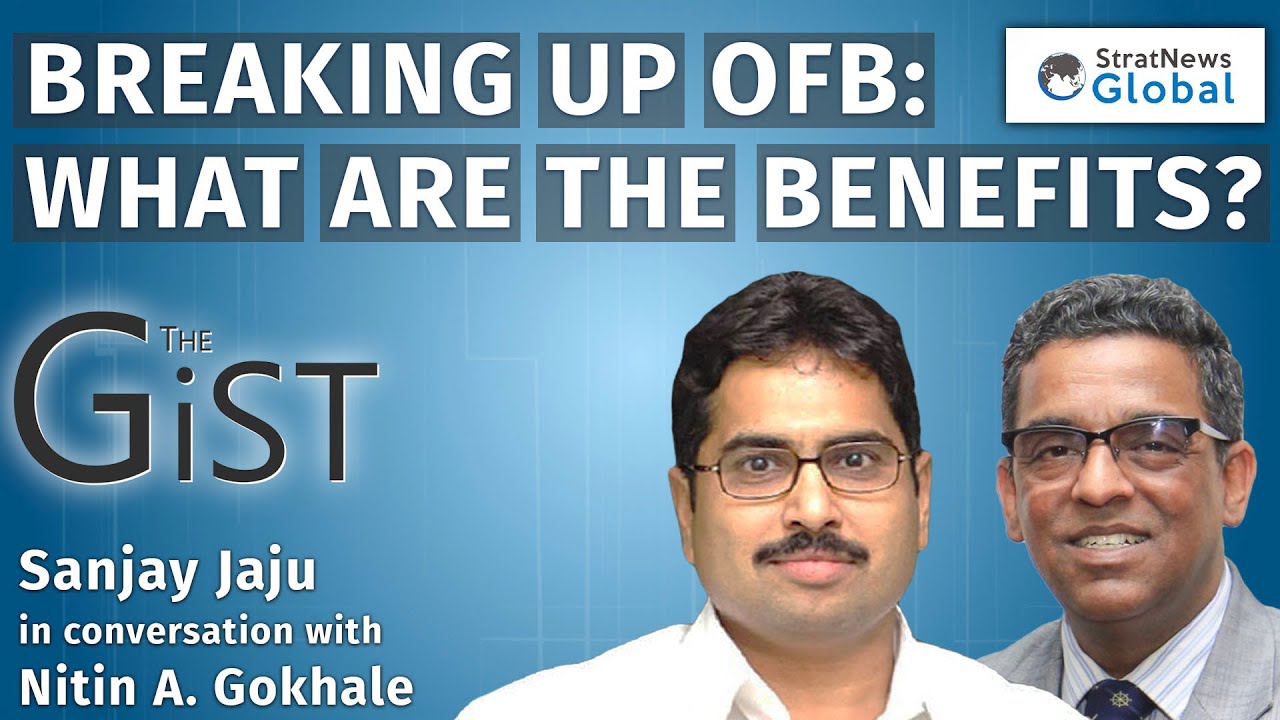 BREAKING UP OFB: WHAT ARE THE BENEFITS?

StratNews Global

THE GiST

Sanjay Jaju
in conversation with
Nitin A. Gokhale